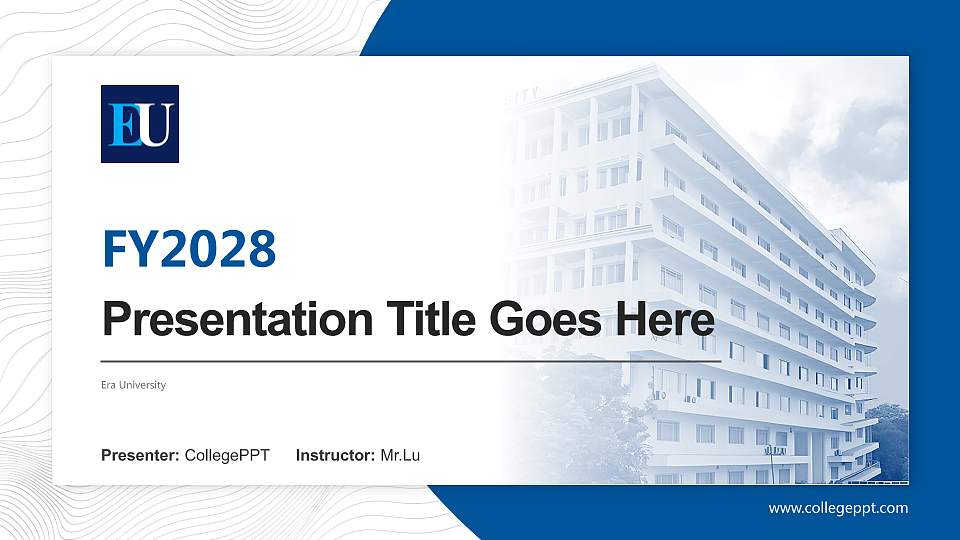 EU

FY2028

Presentation Title Goes Here

Era University

Presenter: CollegePPT Instructor: Mr.Lu

www.collegeppt.com